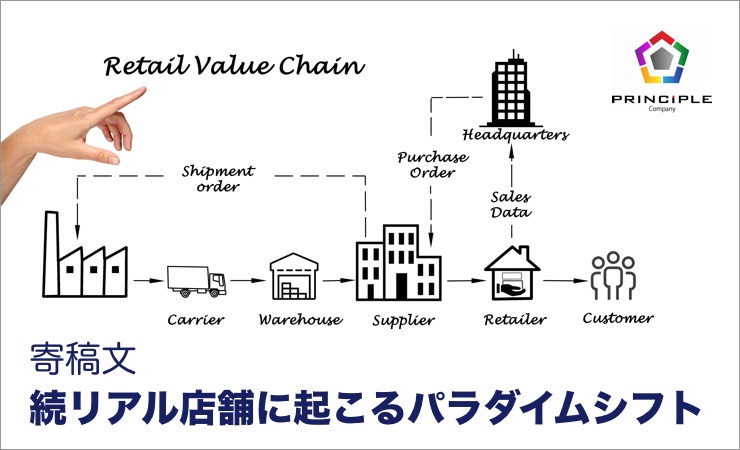 Retail Value Chain

PRINCIPLE
Company

Headquarters

Purchase Order

Shipment order

Sales Data

Carrier

Warehouse

Supplier

Retailer

Customer

寄稿文

続リアル店舗に起こるパラダイムシフト